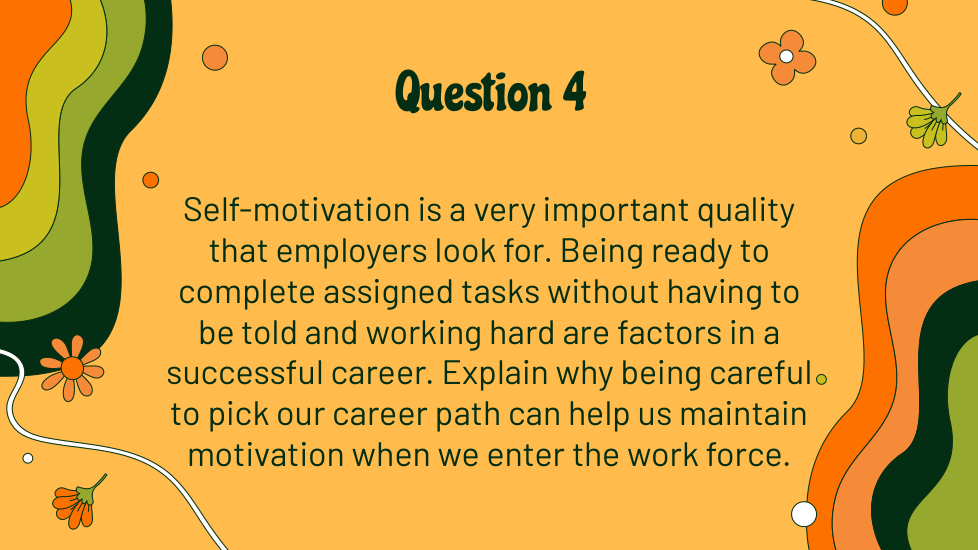 Question 4

Self-motivation is a very important quality that employers look for. Being ready to complete assigned tasks without having to be told and working hard are factors in a successful career. Explain why being careful to pick our career path can help us maintain motivation when we enter the work force.